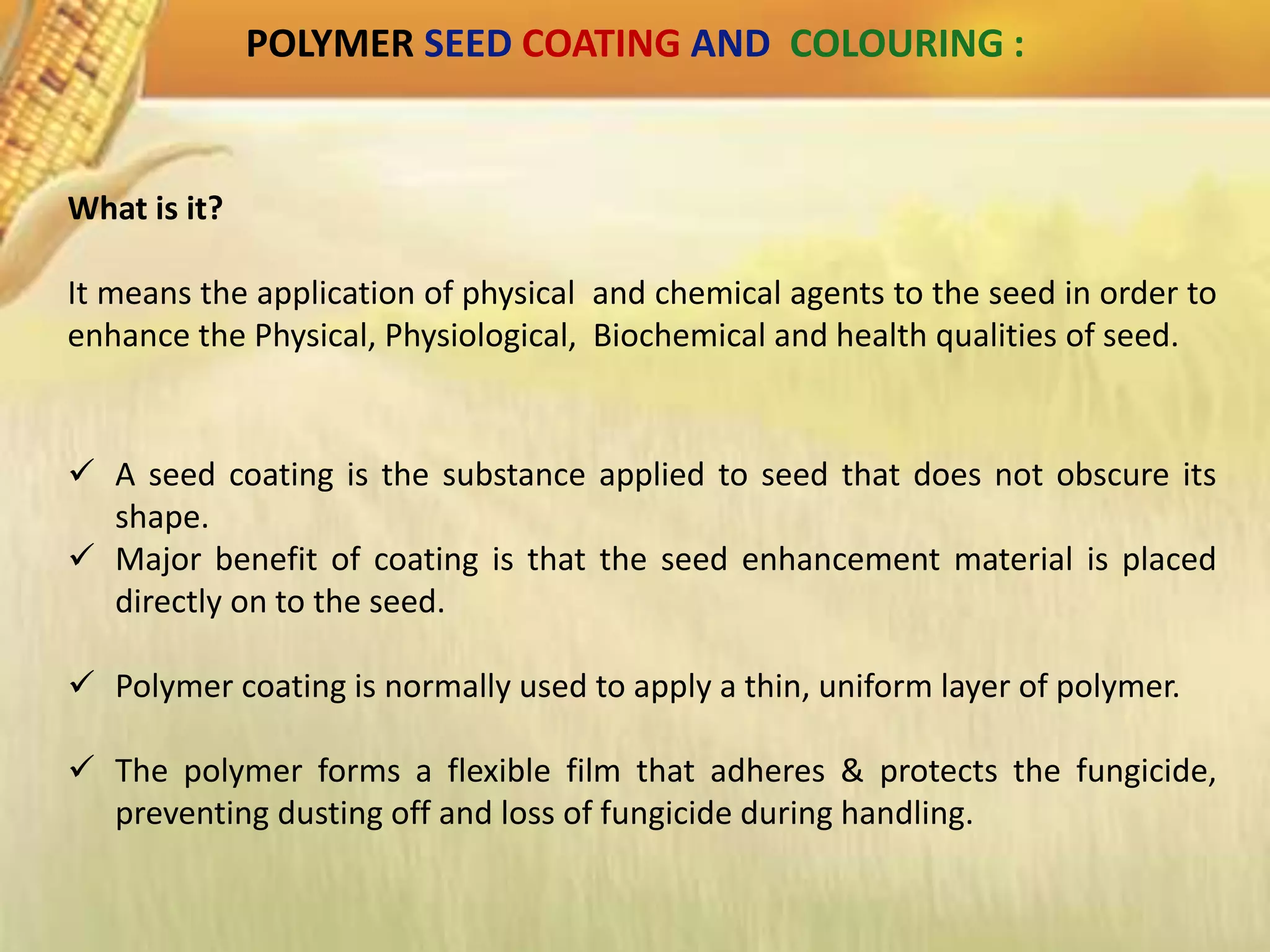 POLYMER SEED COATING AND COLOURING :

What is it?

It means the application of physical and chemical agents to the seed in order to enhance the Physical, Physiological, Biochemical and health qualities of seed.

✓ A seed coating is the substance applied to seed that does not obscure its shape.
✓ Major benefit of coating is that the seed enhancement material is placed directly on to the seed.

✓ Polymer coating is normally used to apply a thin, uniform layer of polymer.

✓ The polymer forms a flexible film that adheres & protects the fungicide, preventing dusting off and loss of fungicide during handling.